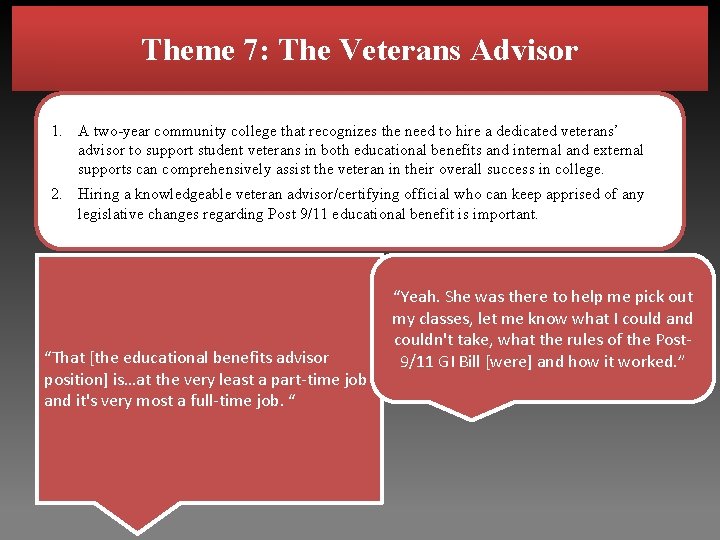 Theme 7: The Veterans Advisor

1. A two-year community college that recognizes the need to hire a dedicated veterans' advisor to support student veterans in both educational benefits and internal and external supports can comprehensively assist the veteran in their overall success in college.

2. Hiring a knowledgeable veteran advisor/certifying official who can keep apprised of any legislative changes regarding Post 9/11 educational benefit is important.

"That [the educational benefits advisor position] is...at the very least a part-time job and it's very most a full-time job. "

"Yeah. She was there to help me pick out my classes, let me know what I could and couldn't take, what the rules of the Post-9/11 GI Bill [were] and how it worked."